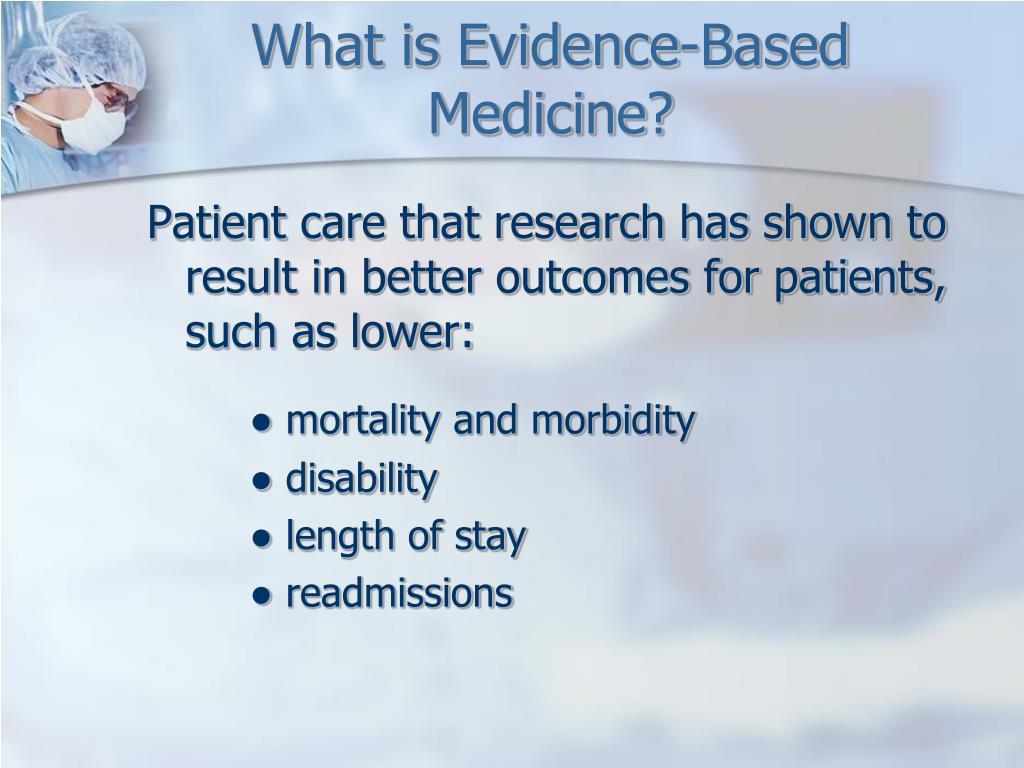 What is Evidence-Based Medicine?

Patient care that research has shown to result in better outcomes for patients, such as lower:

● mortality and morbidity
● disability
● length of stay
● readmissions